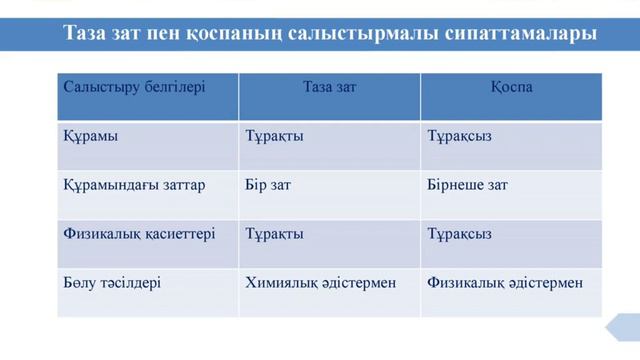 Таза зат пен қоспаның салыстырмалы сипаттамалары

| Салыстыру белгілері | Таза зат | Қоспа |
|---|---|---|
| Құрамы | Тұрақты | Тұрақсыз |
| Құрамындағы заттар | Бір зат | Бірнеше зат |
| Физикалық қасиеттері | Тұрақты | Тұрақсыз |
| Бөлу тәсілдері | Химиялық әдістермен | Физикалық әдістермен |